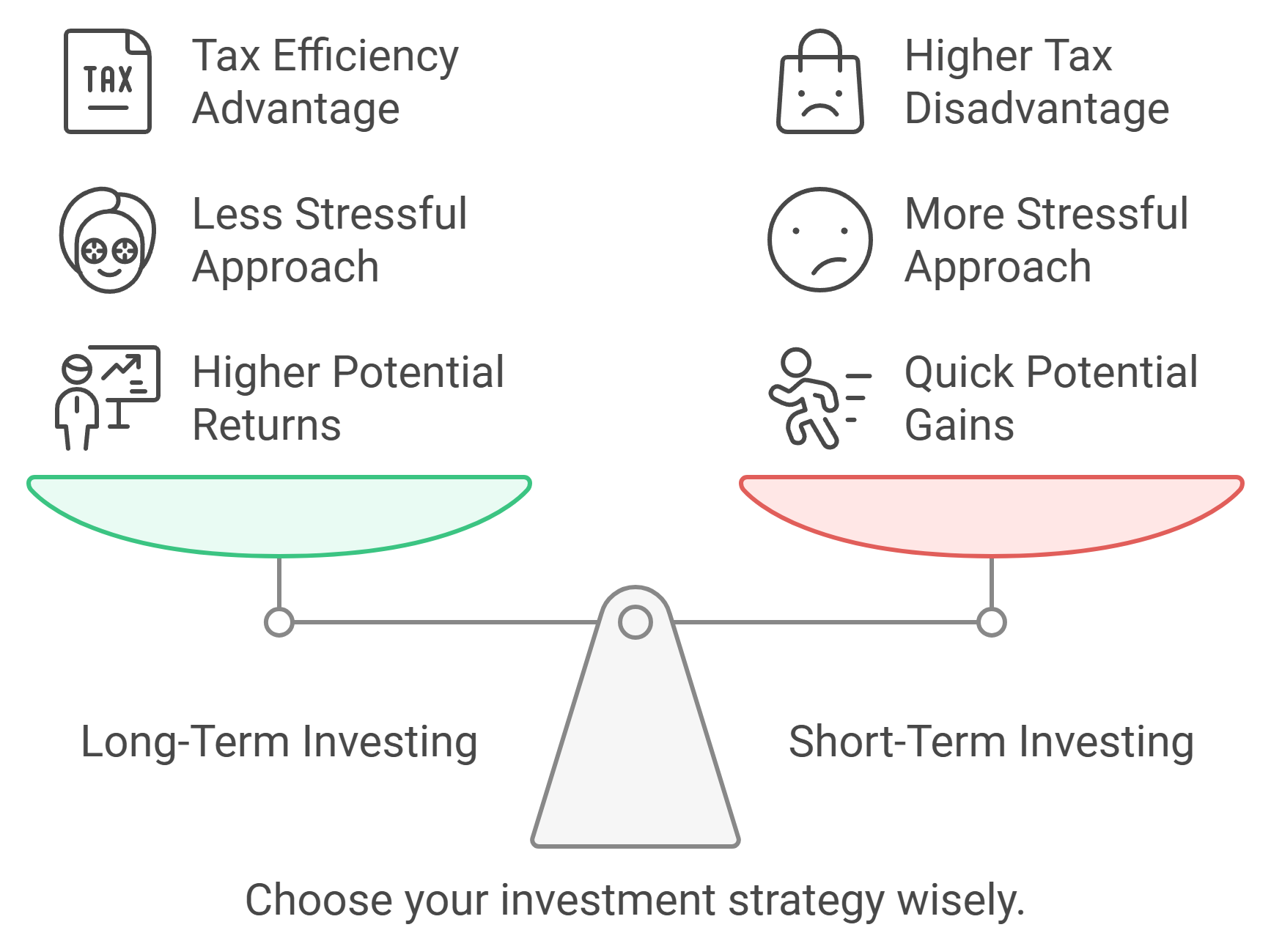 TAX

Tax Efficiency Advantage

Less Stressful Approach

Higher Potential Returns

Higher Tax Disadvantage

More Stressful Approach

Quick Potential Gains

Long-Term Investing

Short-Term Investing

Choose your investment strategy wisely.